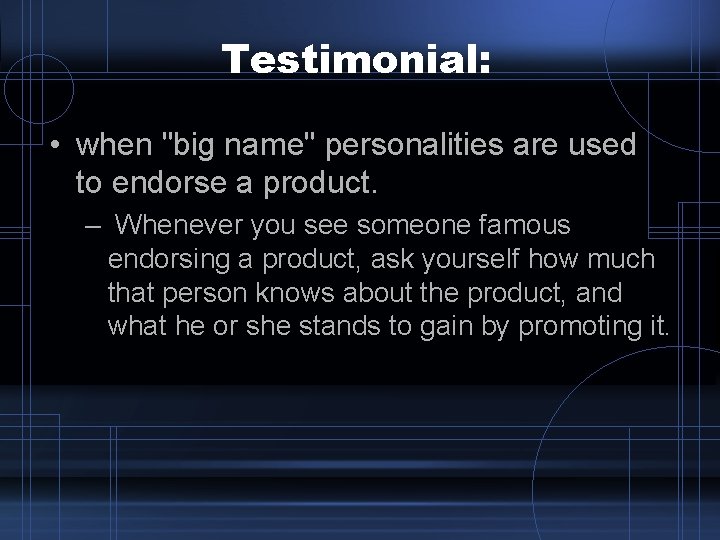 Testimonial:

• when "big name" personalities are used to endorse a product.

– Whenever you see someone famous endorsing a product, ask yourself how much that person knows about the product, and what he or she stands to gain by promoting it.